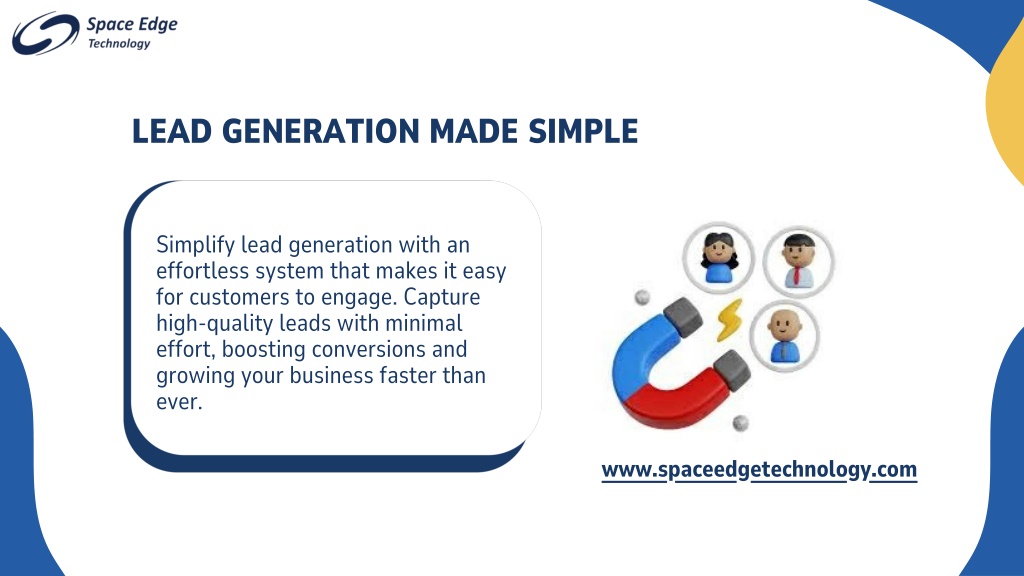 Space Edge
Technology

LEAD GENERATION MADE SIMPLE

Simplify lead generation with an effortless system that makes it easy for customers to engage. Capture high-quality leads with minimal effort, boosting conversions and growing your business faster than ever.

www.spaceedgetechnology.com